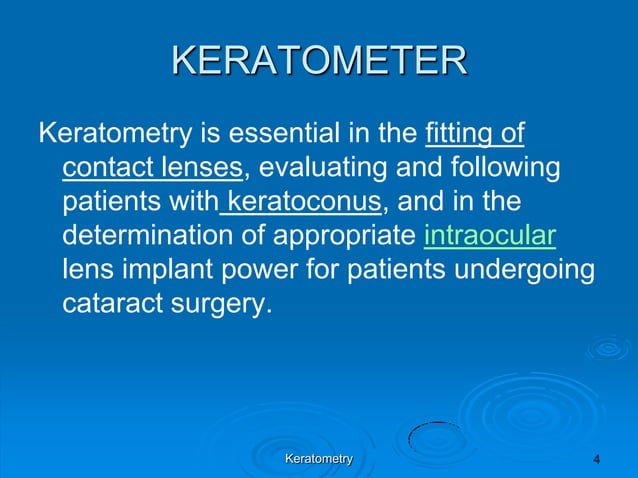 KERATOMETER

Keratometry is essential in the fitting of contact lenses, evaluating and following patients with keratoconus, and in the determination of appropriate intraocular lens implant power for patients undergoing cataract surgery.

Keratometry

4